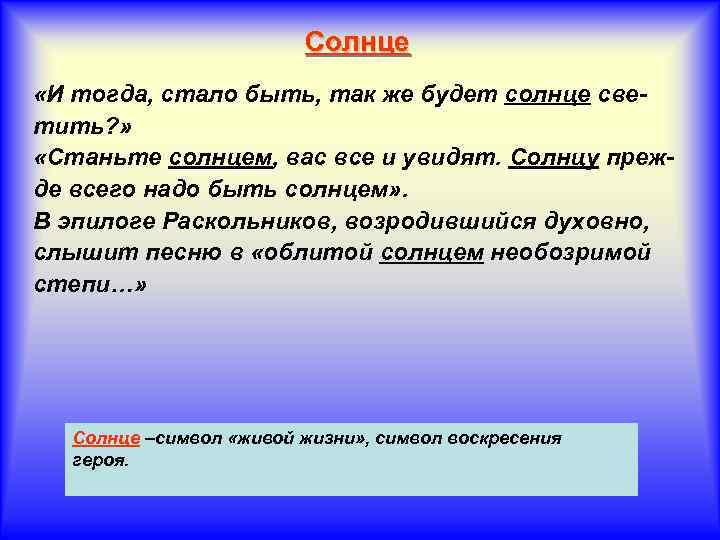 Солнце

«И тогда, стало быть, так же будет солнце светить?»
«Станьте солнцем, вас все и увидят. Солнцу прежде всего надо быть солнцем».
В эпилоге Раскольников, возродившийся духовно, слышит песню в «облитой солнцем необозримой степи…»

Солнце –символ «живой жизни», символ воскресения героя.